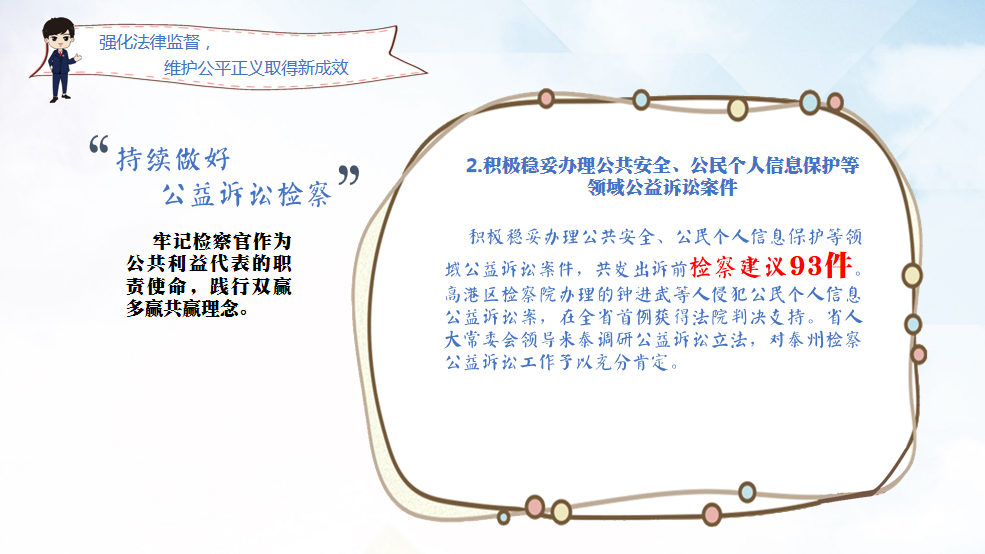 强化法律监督，
维护公平正义取得新成效

“持续做好
公益诉讼检察”

牢记检察官作为公共利益代表的职责使命，践行双赢多赢共赢理念。

2.积极稳妥办理公共安全、公民个人信息保护等领域公益诉讼案件

积极稳妥办理公共安全、公民个人信息保护等领域公益诉讼案件，共发出诉前检察建议93件。高港区检察院办理的钟进武等人侵犯公民个人信息公益诉讼案，在全省首例获得法院判决支持。省人大常委会领导来泰调研公益诉讼立法，对泰州检察公益诉讼工作予以充分肯定。